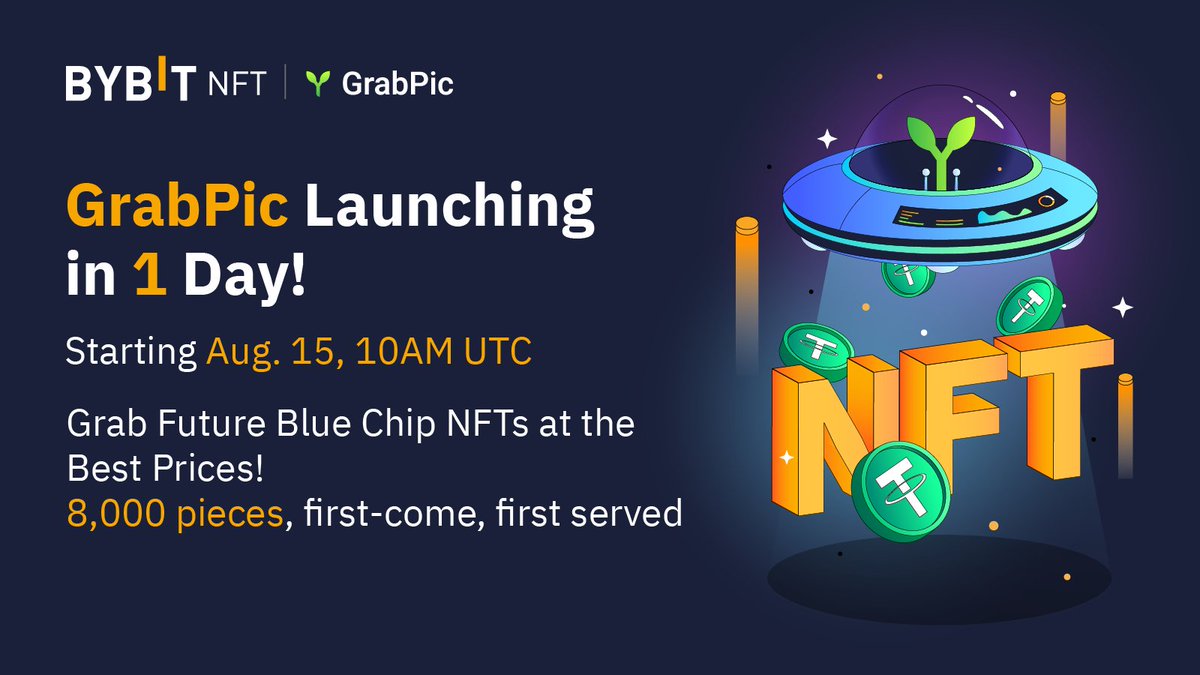 BYBIT NFT | GrabPic

GrabPic Launching in 1 Day!

Starting Aug. 15, 10AM UTC

Grab Future Blue Chip NFTs at the Best Prices!
8,000 pieces, first-come, first served

NFT